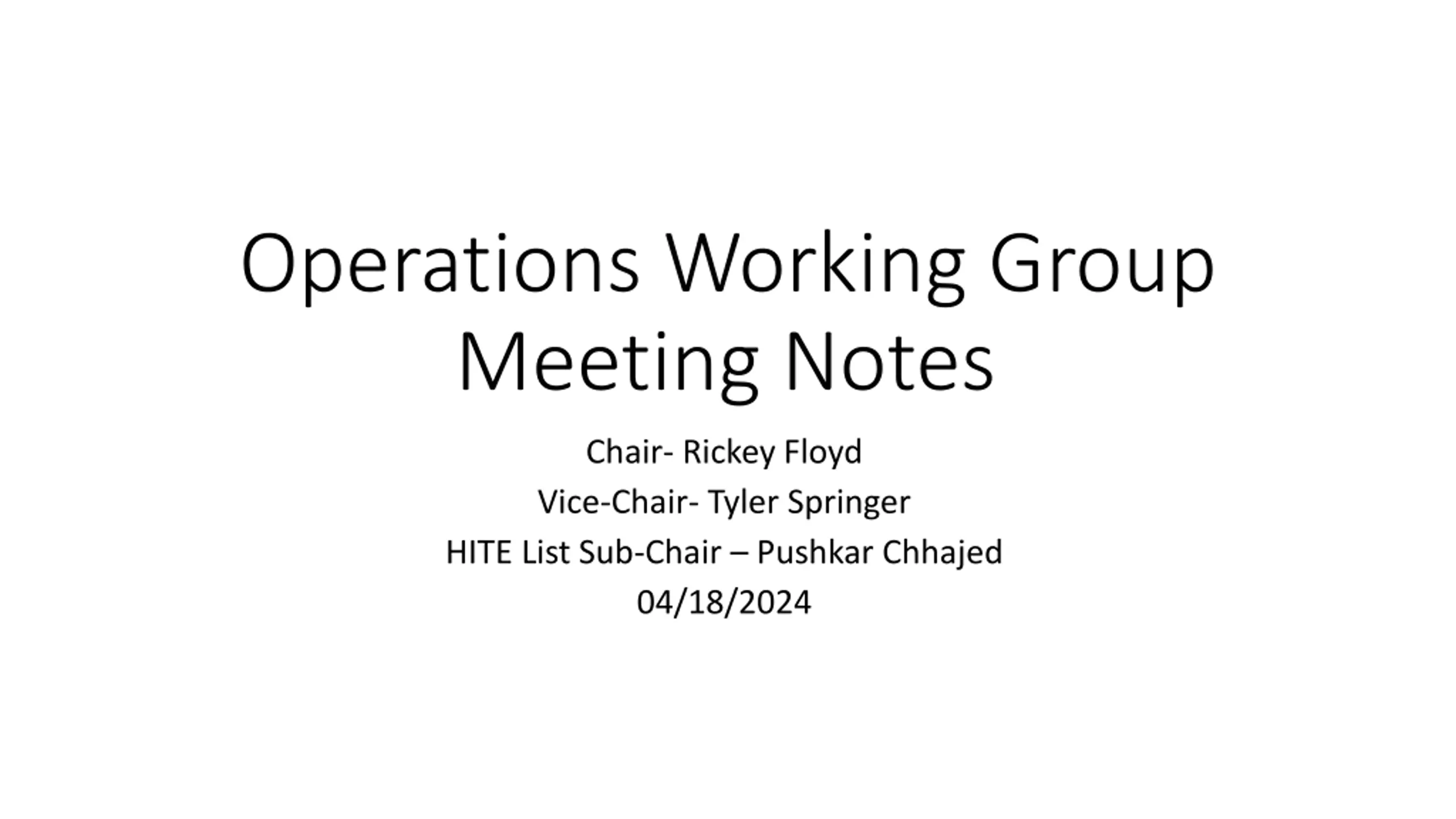 Operations Working Group Meeting Notes

Chair- Rickey Floyd
Vice-Chair- Tyler Springer
HITE List Sub-Chair – Pushkar Chhajed
04/18/2024